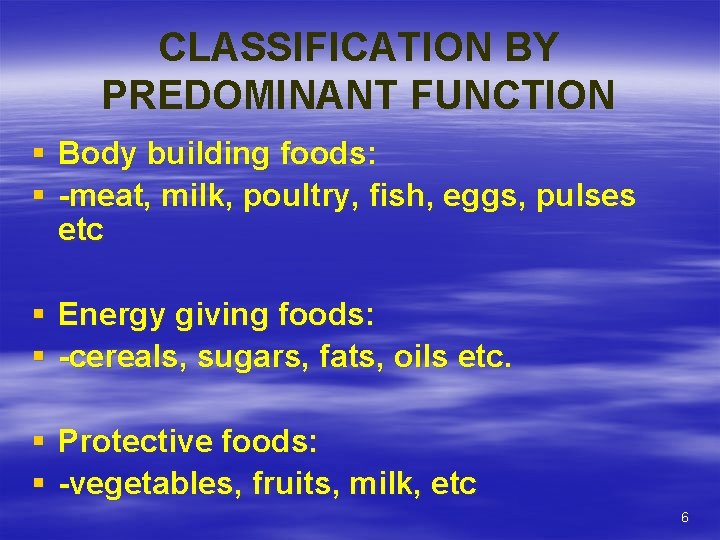 CLASSIFICATION BY PREDOMINANT FUNCTION

▪ Body building foods:
▪ -meat, milk, poultry, fish, eggs, pulses etc

▪ Energy giving foods:
▪ -cereals, sugars, fats, oils etc.

▪ Protective foods:
▪ -vegetables, fruits, milk, etc

6